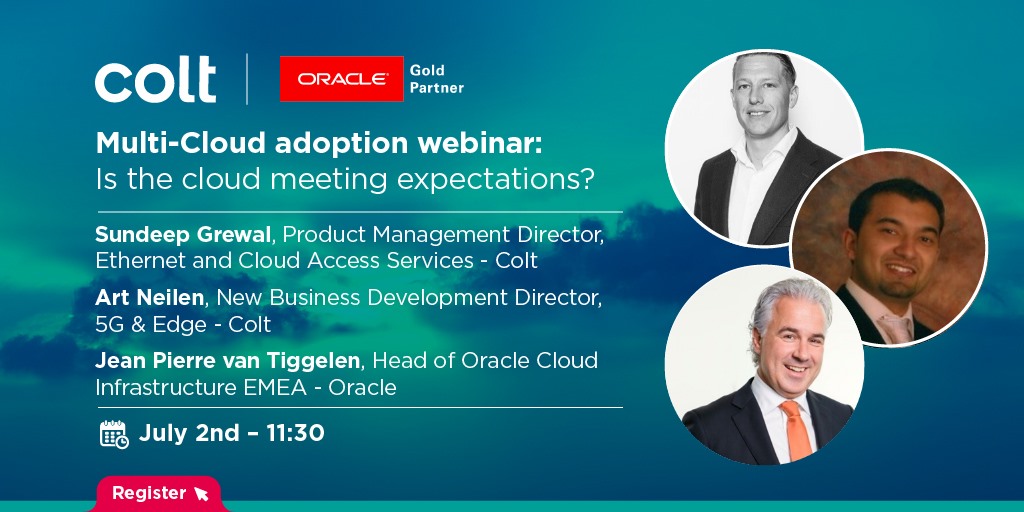 colt

ORACLE Gold Partner

Multi-Cloud adoption webinar: Is the cloud meeting expectations?

Sundeep Grewal, Product Management Director, Ethernet and Cloud Access Services - Colt

Art Neilen, New Business Development Director, 5G & Edge - Colt

Jean Pierre van Tiggelen, Head of Oracle Cloud Infrastructure EMEA - Oracle

July 2nd – 11:30

Register